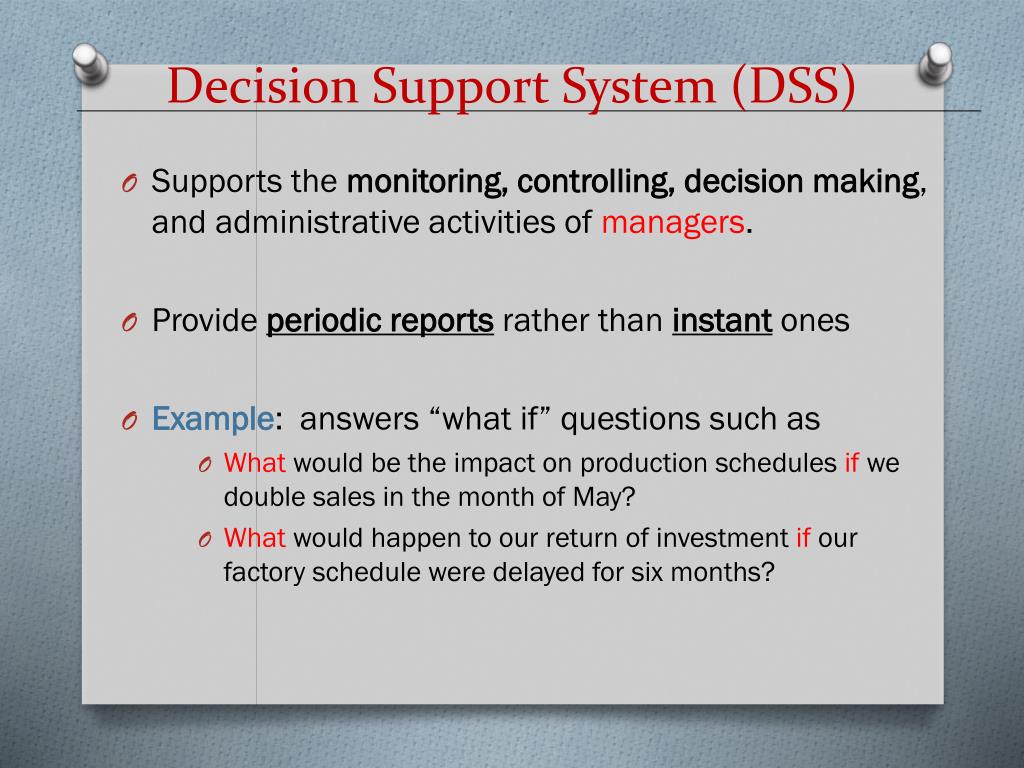 Decision Support System (DSS)

O Supports the monitoring, controlling, decision making, and administrative activities of managers.

O Provide periodic reports rather than instant ones

O Example: answers “what if” questions such as

O What would be the impact on production schedules if we double sales in the month of May?

O What would happen to our return of investment if our factory schedule were delayed for six months?